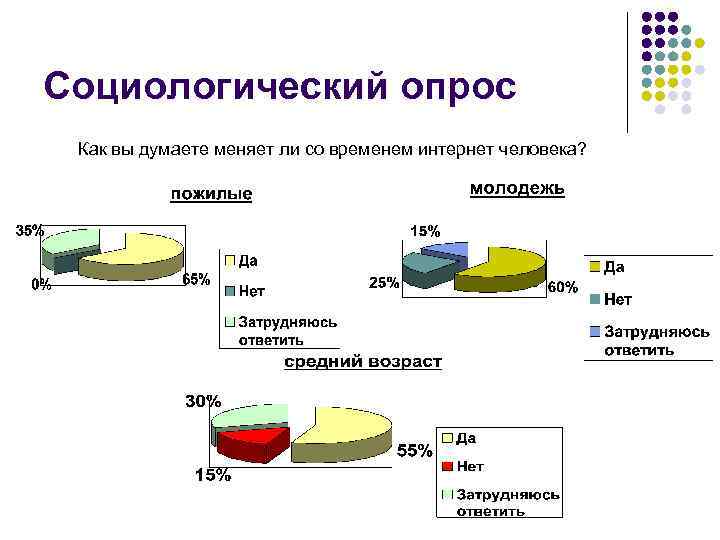 Социологический опрос

Как вы думаете меняет ли со временем интернет человека?

пожилые

35%

0%

65%

Да

Нет

Затрудняюсь ответить

молодежь

15%

25%

60%

Да

Нет

Затрудняюсь ответить

средний возраст

30%

15%

55%

Да

Нет

Затрудняюсь ответить